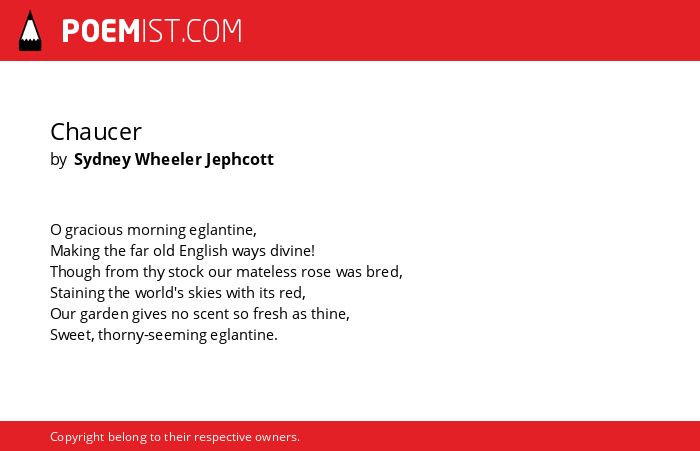 POEMIST.COM

Chaucer
by Sydney Wheeler Jephcott

O gracious morning eglantine,
Making the far old English ways divine!
Though from thy stock our mateless rose was bred,
Staining the world's skies with its red,
Our garden gives no scent so fresh as thine,
Sweet, thorny-seeming eglantine.

Copyright belong to their respective owners.